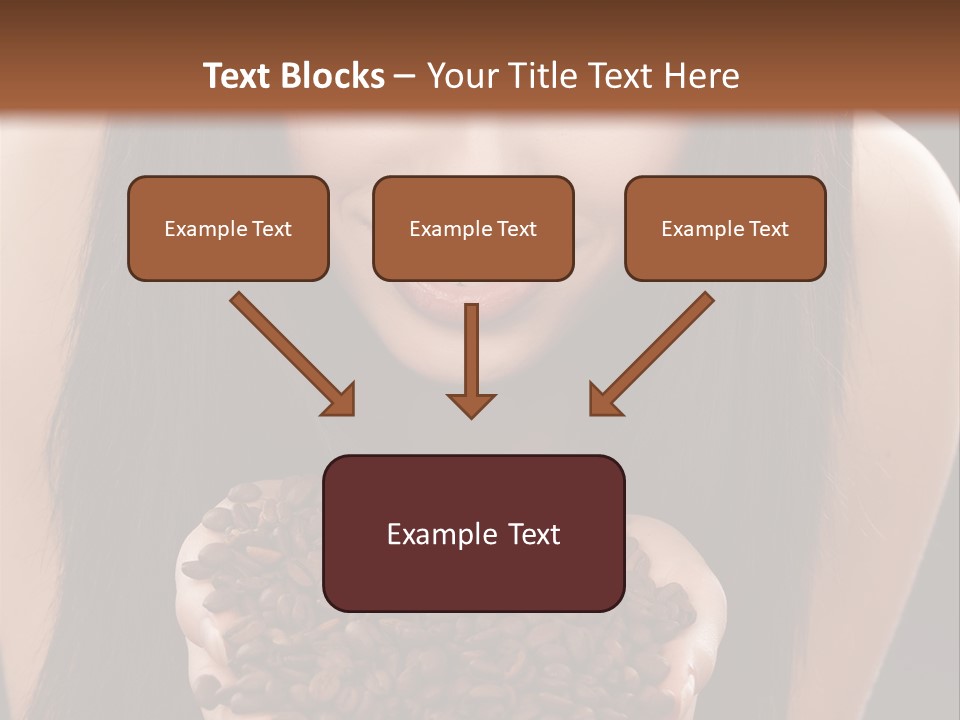 Text Blocks – Your Title Text Here

Example Text

Example Text

Example Text

Example Text